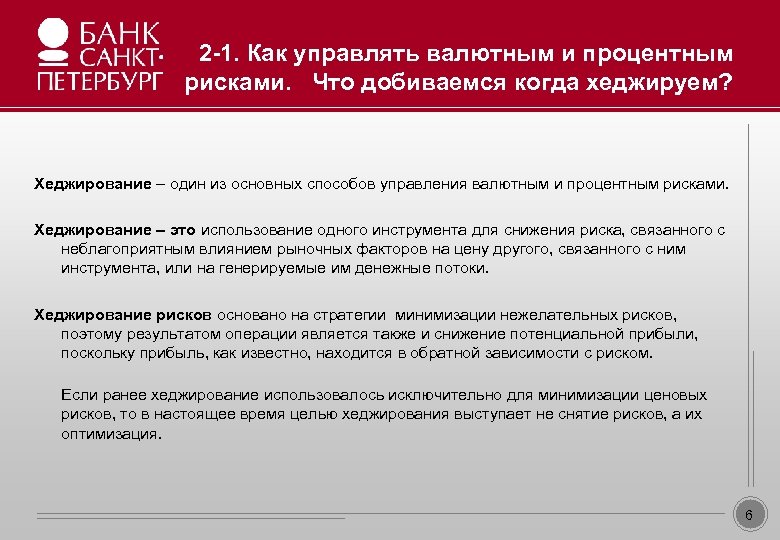 БАНК САНКТ-ПЕТЕРБУРГ

2-1. Как управлять валютным и процентным рисками. Что добиваемся когда хеджируем?

Хеджирование – один из основных способов управления валютным и процентным рисками.

Хеджирование – это использование одного инструмента для снижения риска, связанного с неблагоприятным влиянием рыночных факторов на цену другого, связанного с ним инструмента, или на генерируемые им денежные потоки.

Хеджирование рисков основано на стратегии минимизации нежелательных рисков, поэтому результатом операции является также и снижение потенциальной прибыли, поскольку прибыль, как известно, находится в обратной зависимости с риском.

Если ранее хеджирование использовалось исключительно для минимизации ценовых рисков, то в настоящее время целью хеджирования выступает не снятие рисков, а их оптимизация.

6